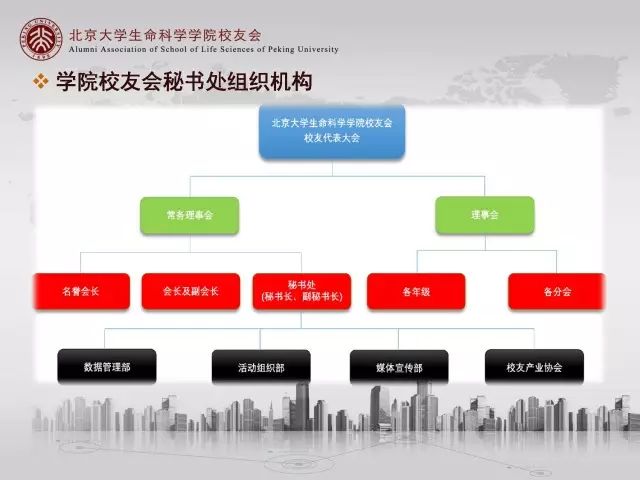 PEKING UNIVERSITY 1898

北京大学生命科学学院校友会
Alumni Association of School of Life Sciences of Peking University

学院校友会秘书处组织机构

北京大学生命科学学院校友会
校友代表大会

常务理事会

理事会

名誉会长

会长及副会长

秘书处
(秘书长、副秘书长)

各年级

各分会

数据管理部

活动组织部

媒体宣传部

校友产业协会